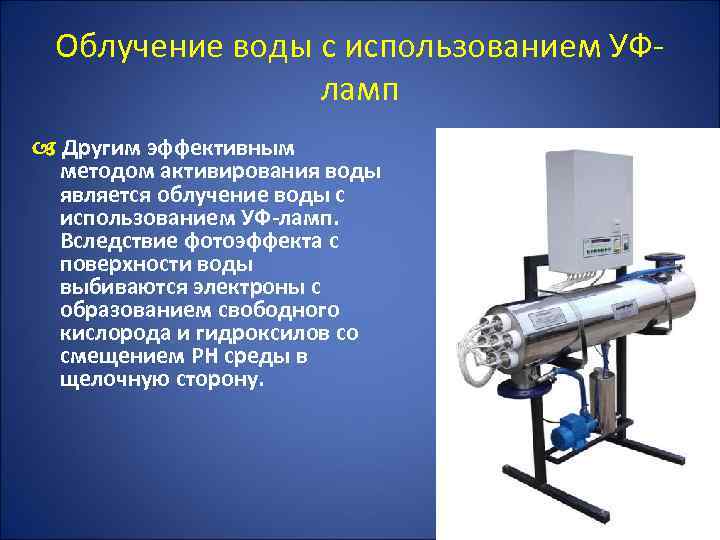 Облучение воды с использованием УФ-ламп

Другим эффективным методом активирования воды является облучение воды с использованием УФ-ламп. Вследствие фотоэффекта с поверхности воды выбиваются электроны с образованием свободного кислорода и гидроксилов со смещением РН среды в щелочную сторону.